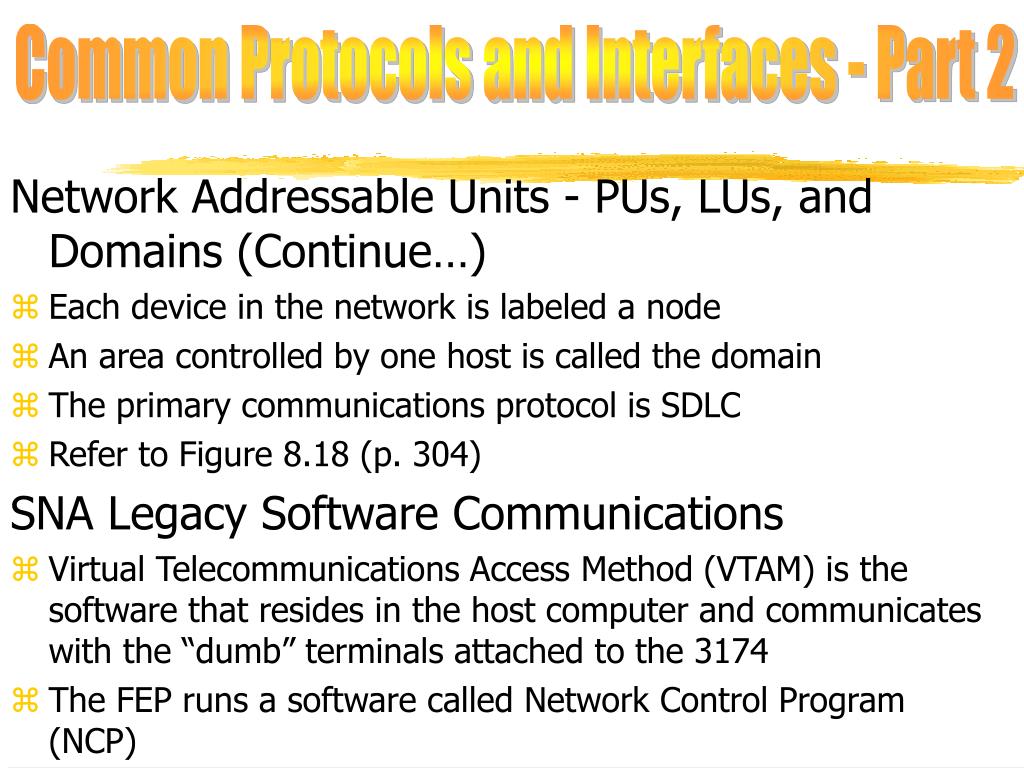 Common Protocols and Interfaces - Part 2

Network Addressable Units - PUs, LUs, and Domains (Continue…)

⌘ Each device in the network is labeled a node
⌘ An area controlled by one host is called the domain
⌘ The primary communications protocol is SDLC
⌘ Refer to Figure 8.18 (p. 304)

SNA Legacy Software Communications

⌘ Virtual Telecommunications Access Method (VTAM) is the software that resides in the host computer and communicates with the “dumb” terminals attached to the 3174
⌘ The FEP runs a software called Network Control Program (NCP)